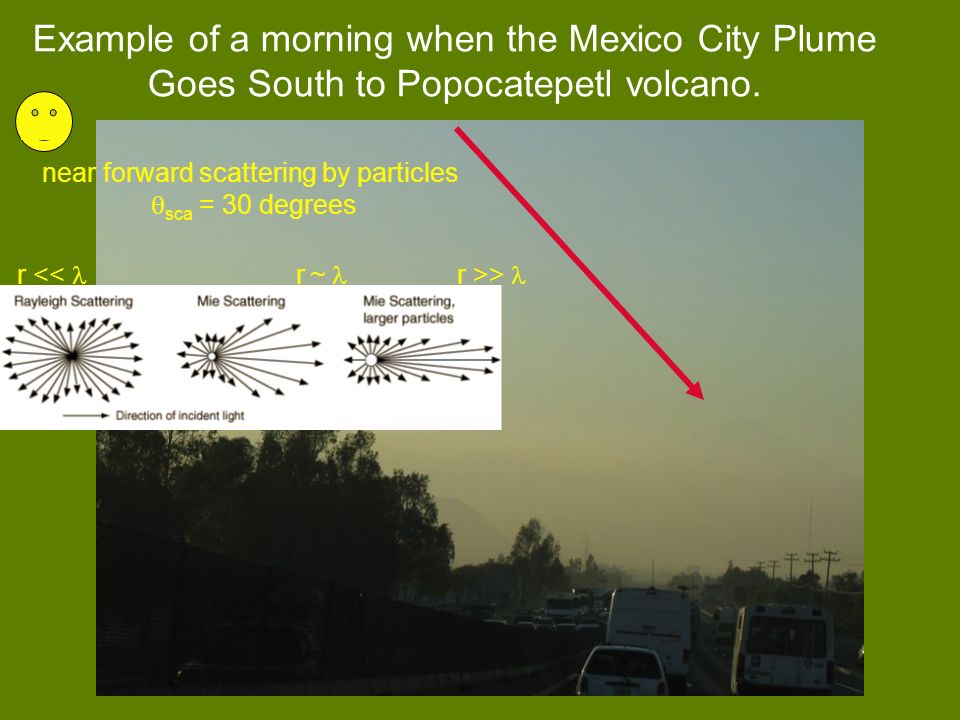 Example of a morning when the Mexico City Plume Goes South to Popocatepetl volcano.

near forward scattering by particles
$\theta_{sca}$ = 30 degrees

r << $\lambda$

r ~ $\lambda$

r >> $\lambda$

Rayleigh Scattering

Mie Scattering

Mie Scattering, larger particles

Direction of incident light